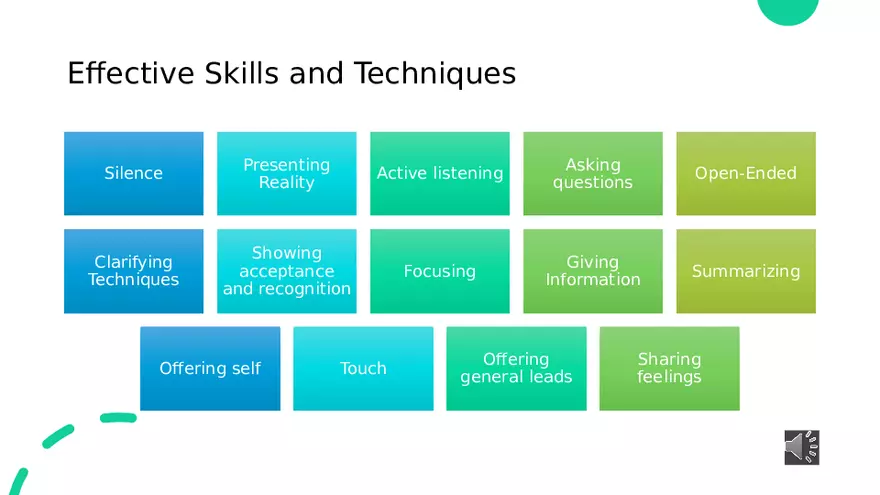 Effective Skills and Techniques

Silence

Presenting Reality

Active listening

Asking questions

Open-Ended

Clarifying Techniques

Showing acceptance and recognition

Focusing

Giving Information

Summarizing

Offering self

Touch

Offering general leads

Sharing feelings